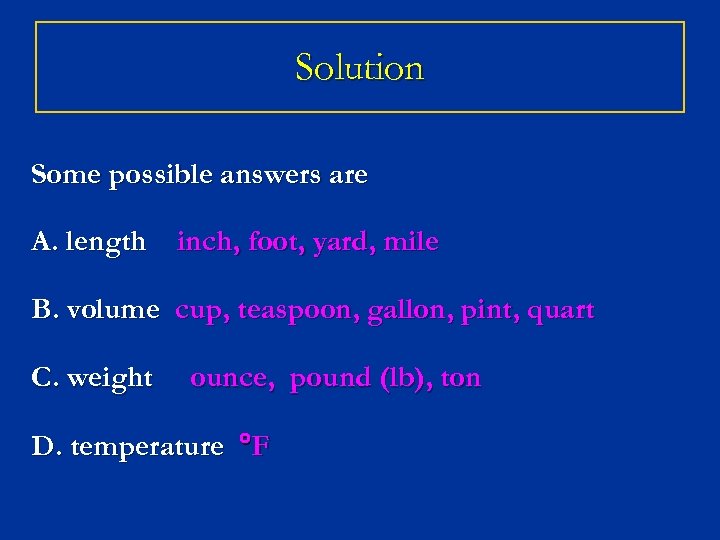 Solution

Some possible answers are

A. length inch, foot, yard, mile

B. volume cup, teaspoon, gallon, pint, quart

C. weight ounce, pound (lb), ton

D. temperature °F